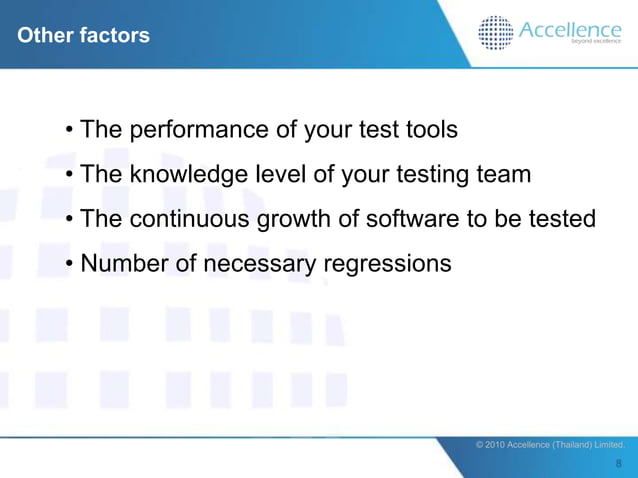 Other factors

Accellence
beyond excellence

• The performance of your test tools
• The knowledge level of your testing team
• The continuous growth of software to be tested
• Number of necessary regressions

© 2010 Accellence (Thailand) Limited.
8